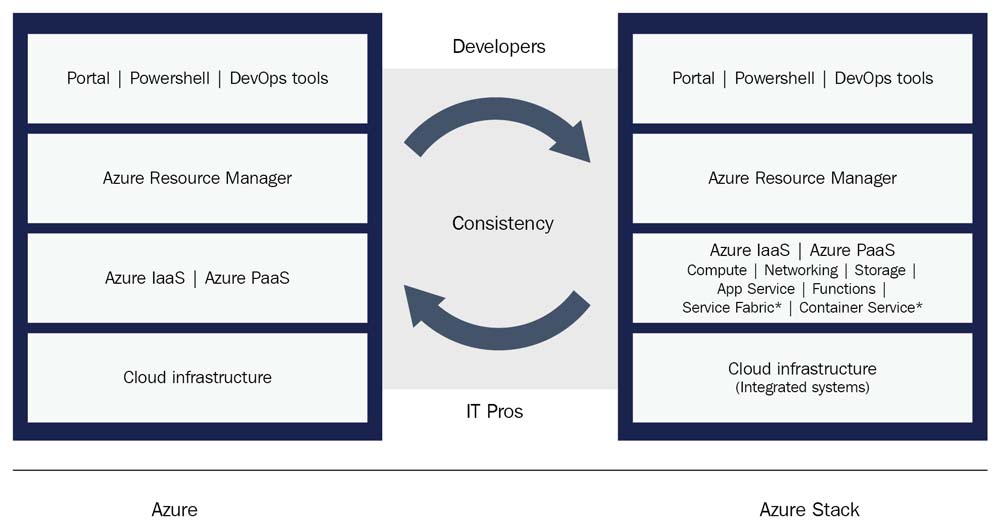 Portal | Powershell | DevOps tools

Azure Resource Manager

Azure IaaS | Azure PaaS

Cloud infrastructure

Developers

Consistency

IT Pros

Portal | Powershell | DevOps tools

Azure Resource Manager

Azure IaaS | Azure PaaS
Compute | Networking | Storage |
App Service | Functions |
Service Fabric* | Container Service*

Cloud infrastructure
(Integrated systems)

Azure

Azure Stack